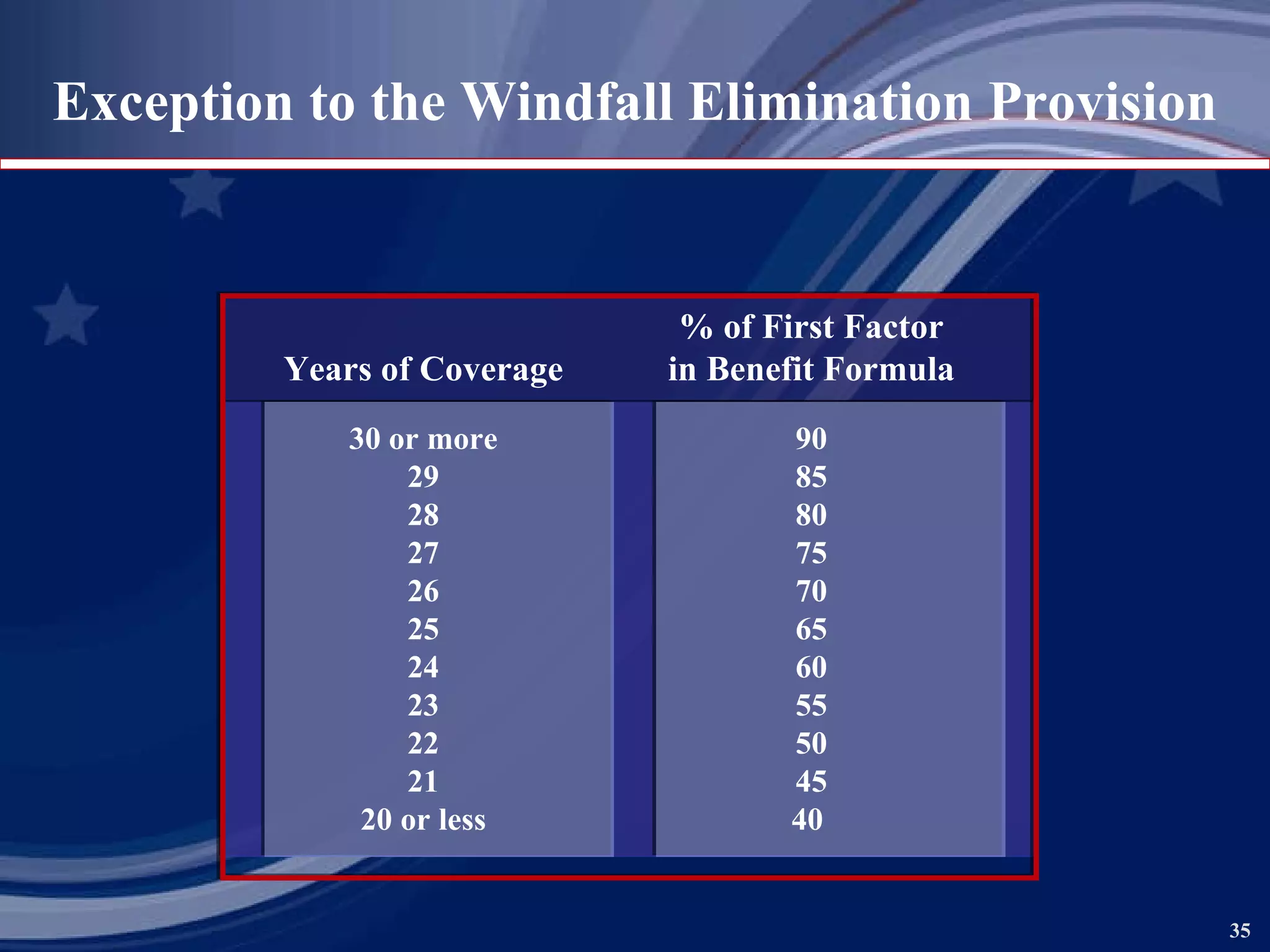 Exception to the Windfall Elimination Provision

| Years of Coverage | % of First Factor in Benefit Formula |
|---|---|
| 30 or more | 90 |
| 29 | 85 |
| 28 | 80 |
| 27 | 75 |
| 26 | 70 |
| 25 | 65 |
| 24 | 60 |
| 23 | 55 |
| 22 | 50 |
| 21 | 45 |
| 20 or less | 40 |

35